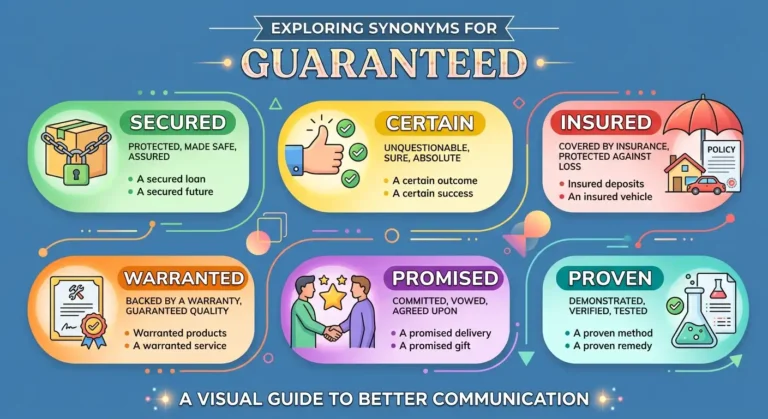 EXPLORING SYNONYMS FOR
GUARANTEED

SECURED
PROTECTED, MADE SAFE, ASSURED
• A secured loan
• A secured future

CERTAIN
UNQUESTIONABLE, SURE, ABSOLUTE
• A certain outcome
• A certain success

INSURED
COVERED BY INSURANCE, PROTECTED AGAINST LOSS
• Insured deposits
• An insured vehicle

POLICY

WARRANTED
BACKED BY A WARRANTY, GUARANTEED QUALITY
• Warranted products
• A warranted service

PROMISED
COMMITTED, VOWED, AGREED UPON
• A promised delivery
• A promised gift

PROVEN
DEMONSTRATED, VERIFIED, TESTED
• A proven method
• A proven remedy

A VISUAL GUIDE TO BETTER COMMUNICATION